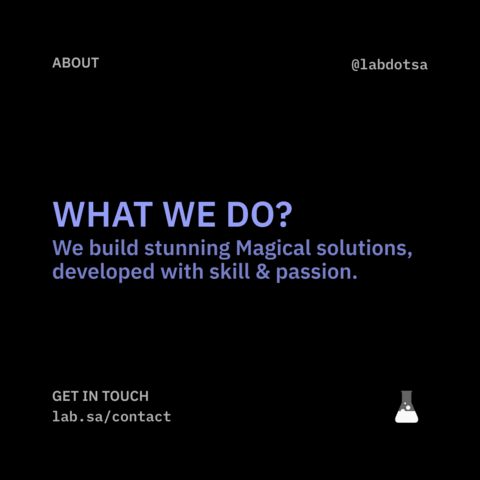 ABOUT

@labdotsa

WHAT WE DO?

We build stunning Magical solutions, developed with skill & passion.

GET IN TOUCH
lab.sa/contact